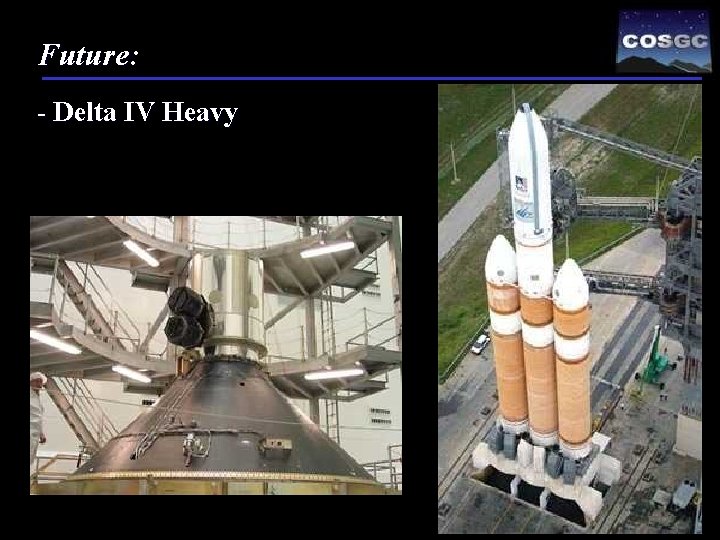 Future:

COSGC

- Delta IV Heavy